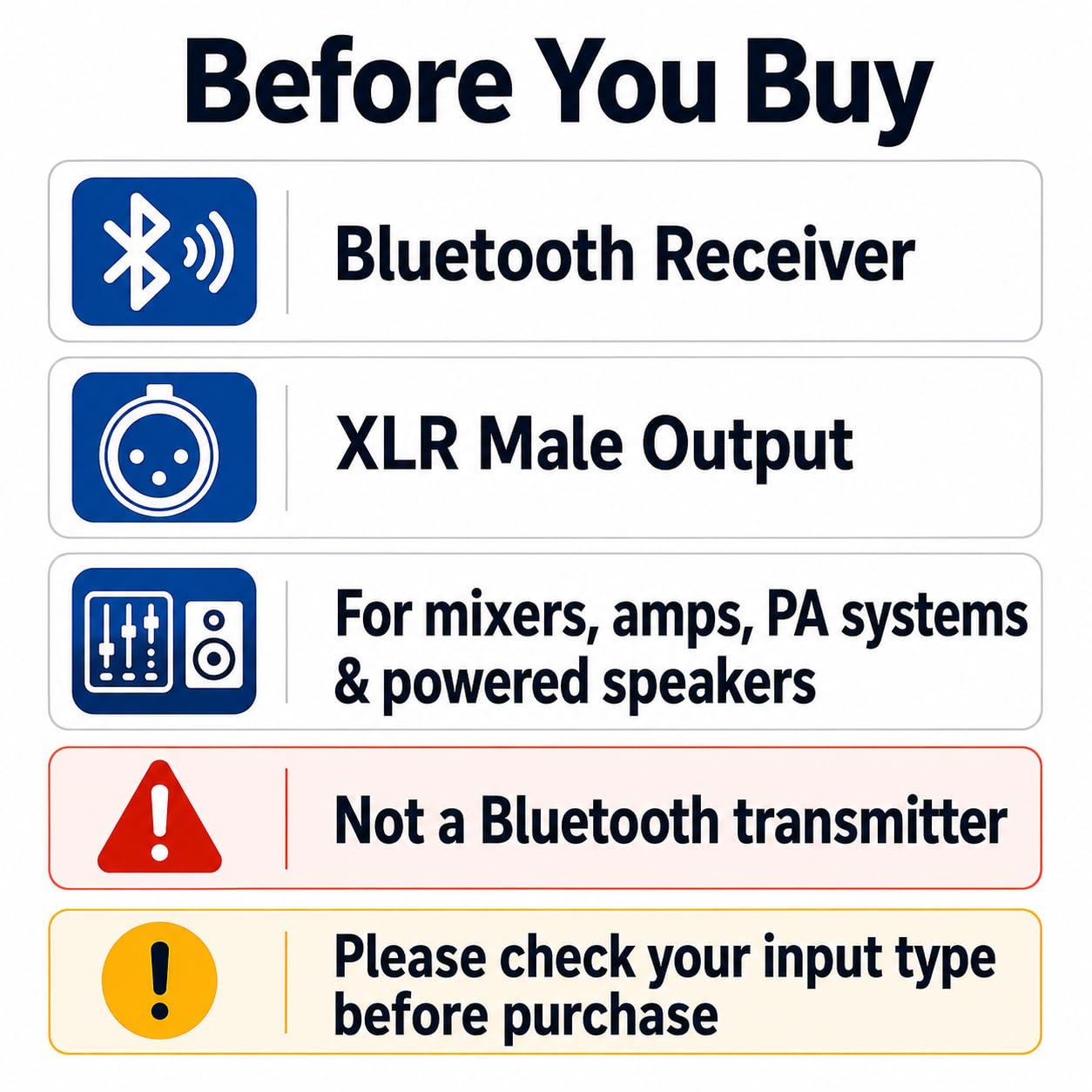 Before You Buy

Bluetooth Receiver

XLR Male Output

For mixers, amps, PA systems & powered speakers

Not a Bluetooth transmitter

Please check your input type before purchase